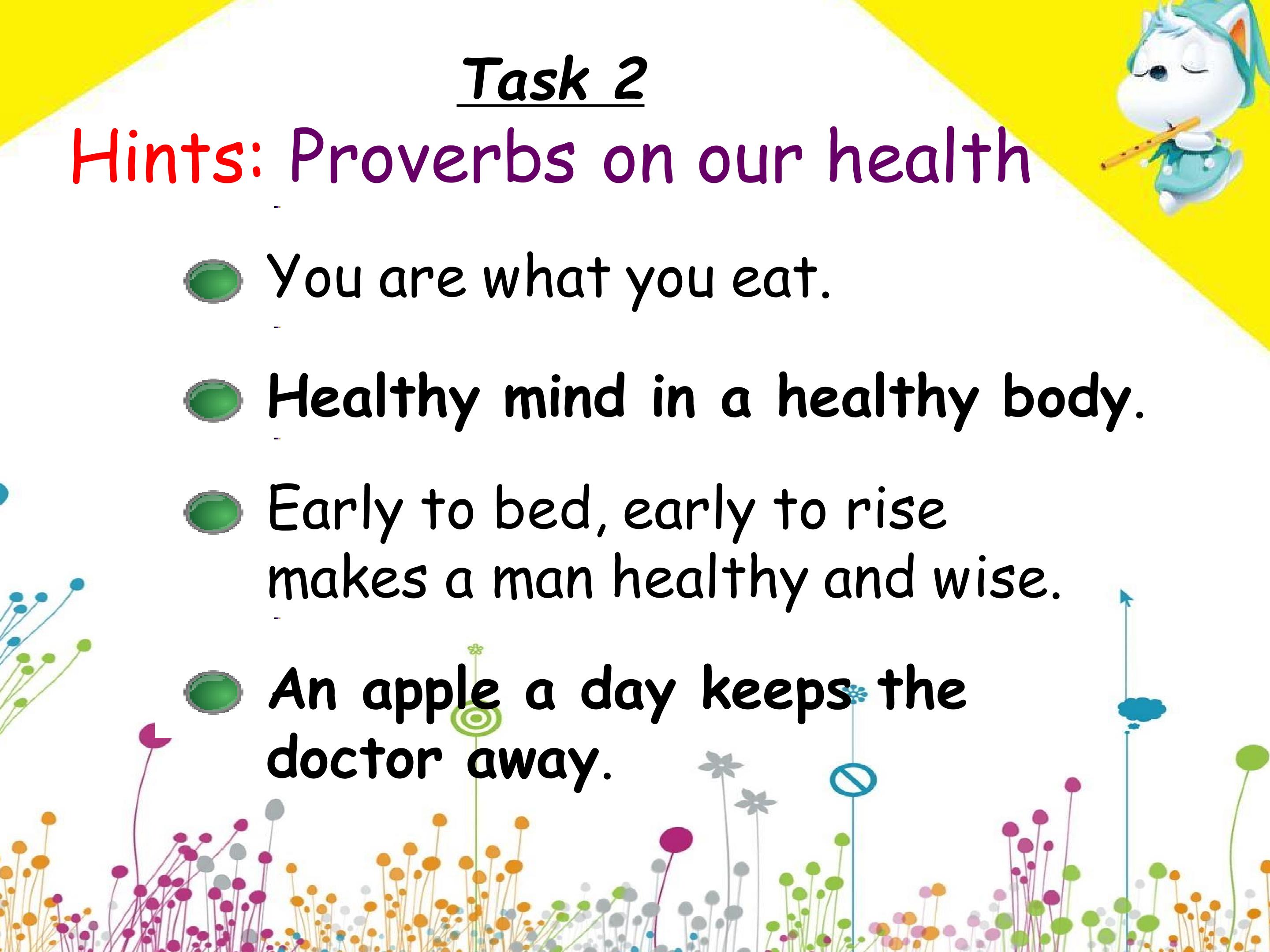 Task 2

Hints: Proverbs on our health

• You are what you eat.

• Healthy mind in a healthy body.

• Early to bed, early to rise makes a man healthy and wise.

• An apple a day keeps the doctor away.